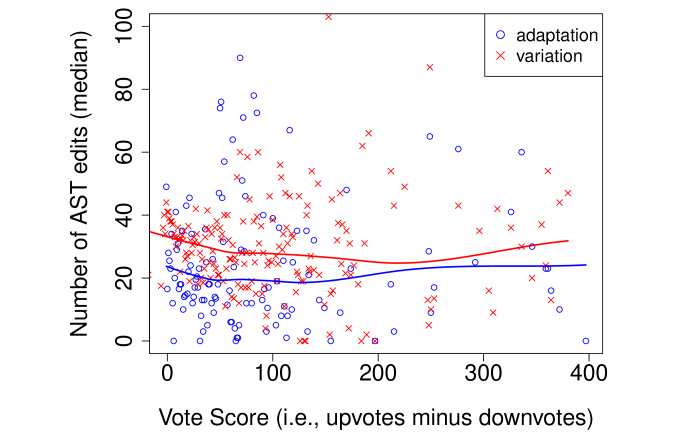 Number of AST edits (median)

0
20
40
60
80
100

adaptation
variation

0
100
200
300
400

Vote Score (i.e., upvotes minus downvotes)